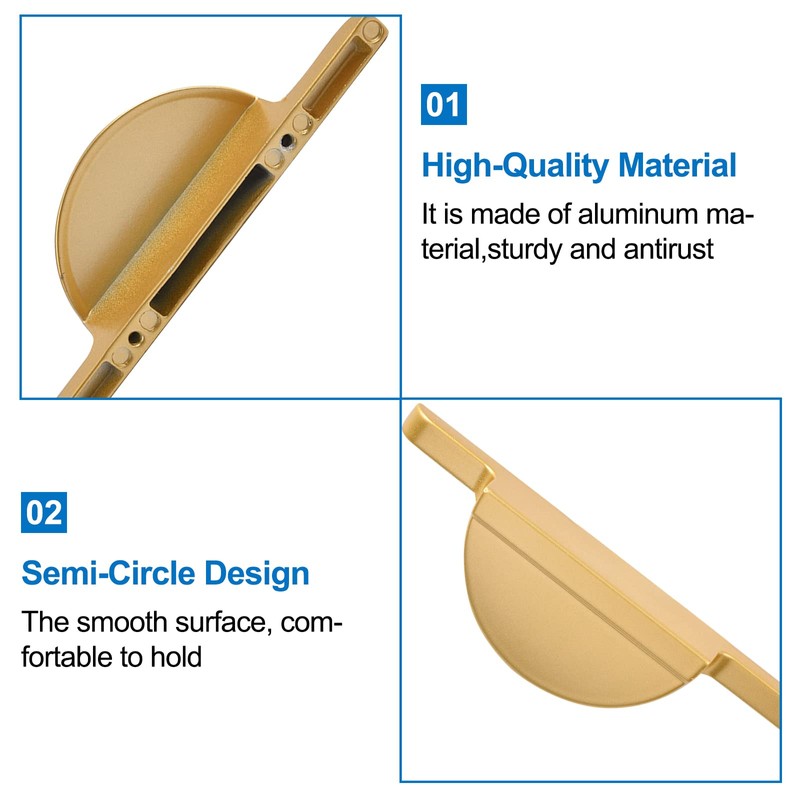 01

High-Quality Material

It is made of aluminum material,sturdy and antirust

02

Semi-Circle Design

The smooth surface, comfortable to hold